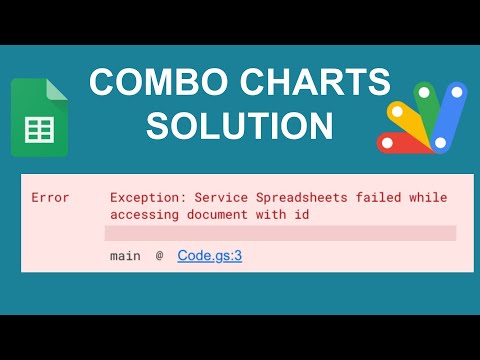 COMBO CHARTS SOLUTION

Error Exception: Service Spreadsheets failed while accessing document with id

main @ Code.gs:3